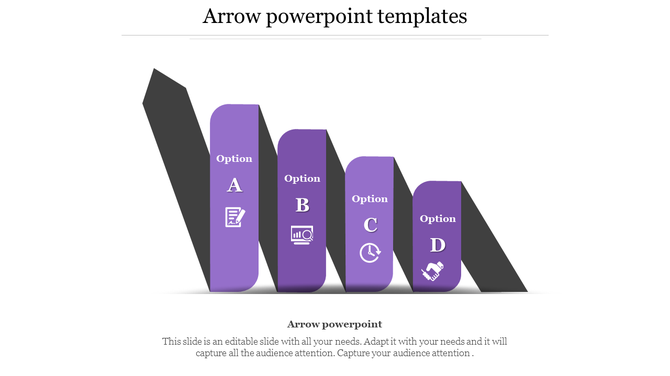 Arrow powerpoint templates

Option
A

Option
B

Option
C

Option
D

Arrow powerpoint

This slide is an editable slide with all your needs. Adapt it with your needs and it will capture all the audience attention. Capture your audience attention .